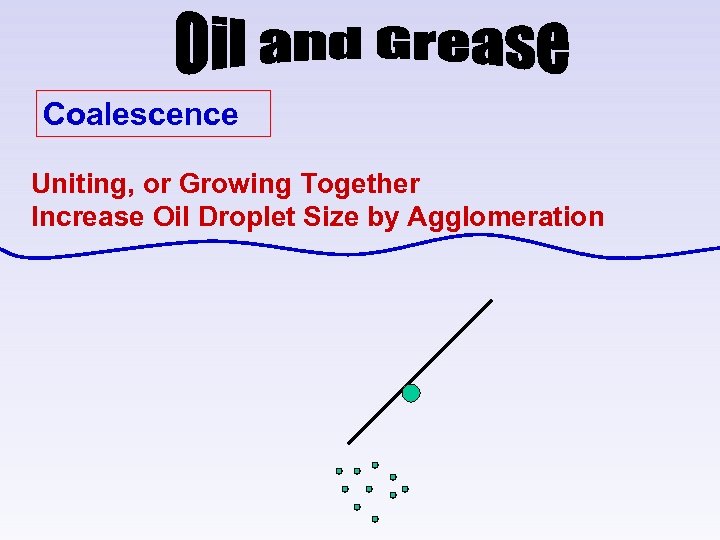 Oil and Grease

Coalescence

Uniting, or Growing Together
Increase Oil Droplet Size by Agglomeration